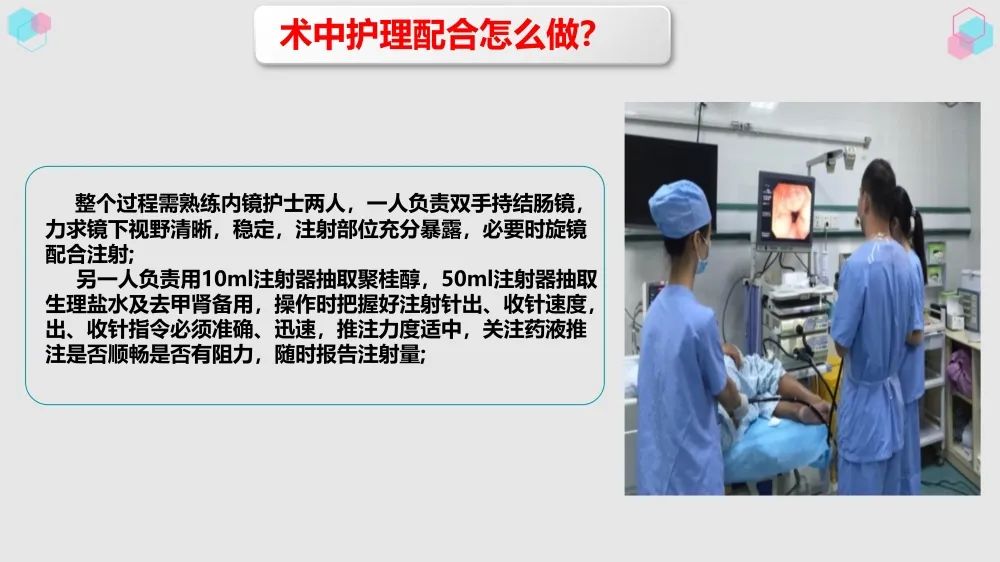 术中护理配合怎么做?

整个过程需熟练内镜护士两人，一人负责双手持结肠镜，力求镜下视野清晰，稳定，注射部位充分暴露，必要时旋镜配合注射;

另一人负责用10ml注射器抽取聚桂醇，50ml注射器抽取生理盐水及去甲肾备用，操作时把握好注射针出、收针速度，出、收针指令必须准确、迅速，推注力度适中，关注药液推注是否顺畅是否有阻力，随时报告注射量;